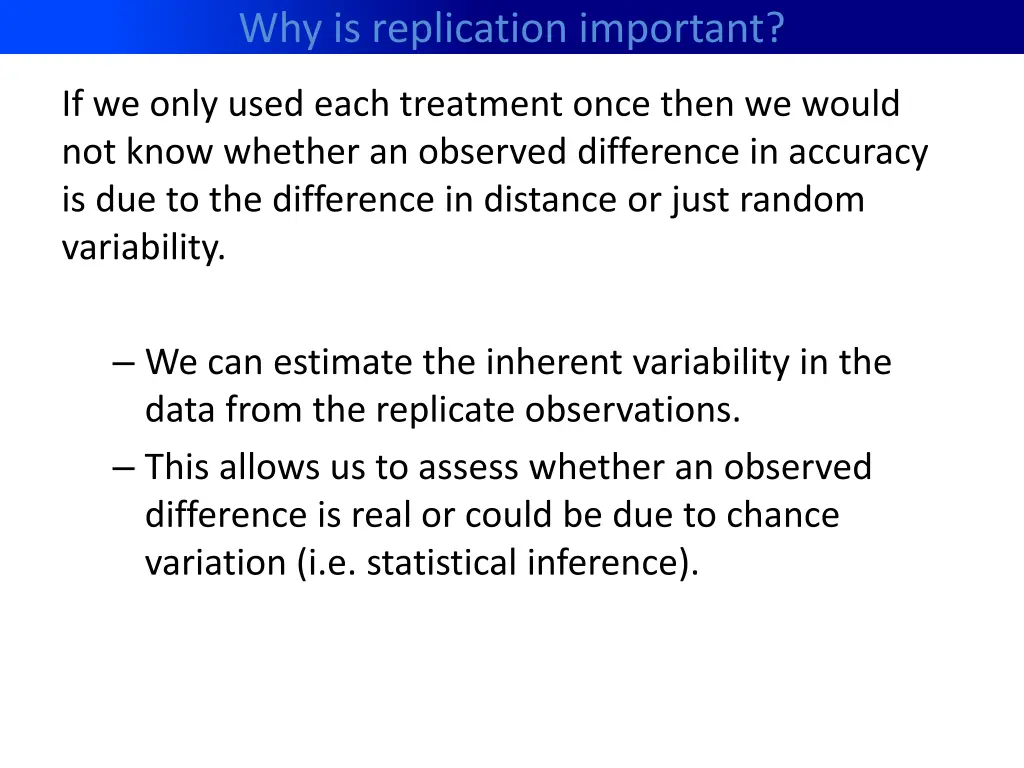 Why is replication important?

If we only used each treatment once then we would not know whether an observed difference in accuracy is due to the difference in distance or just random variability.

– We can estimate the inherent variability in the data from the replicate observations.
– This allows us to assess whether an observed difference is real or could be due to chance variation (i.e. statistical inference).